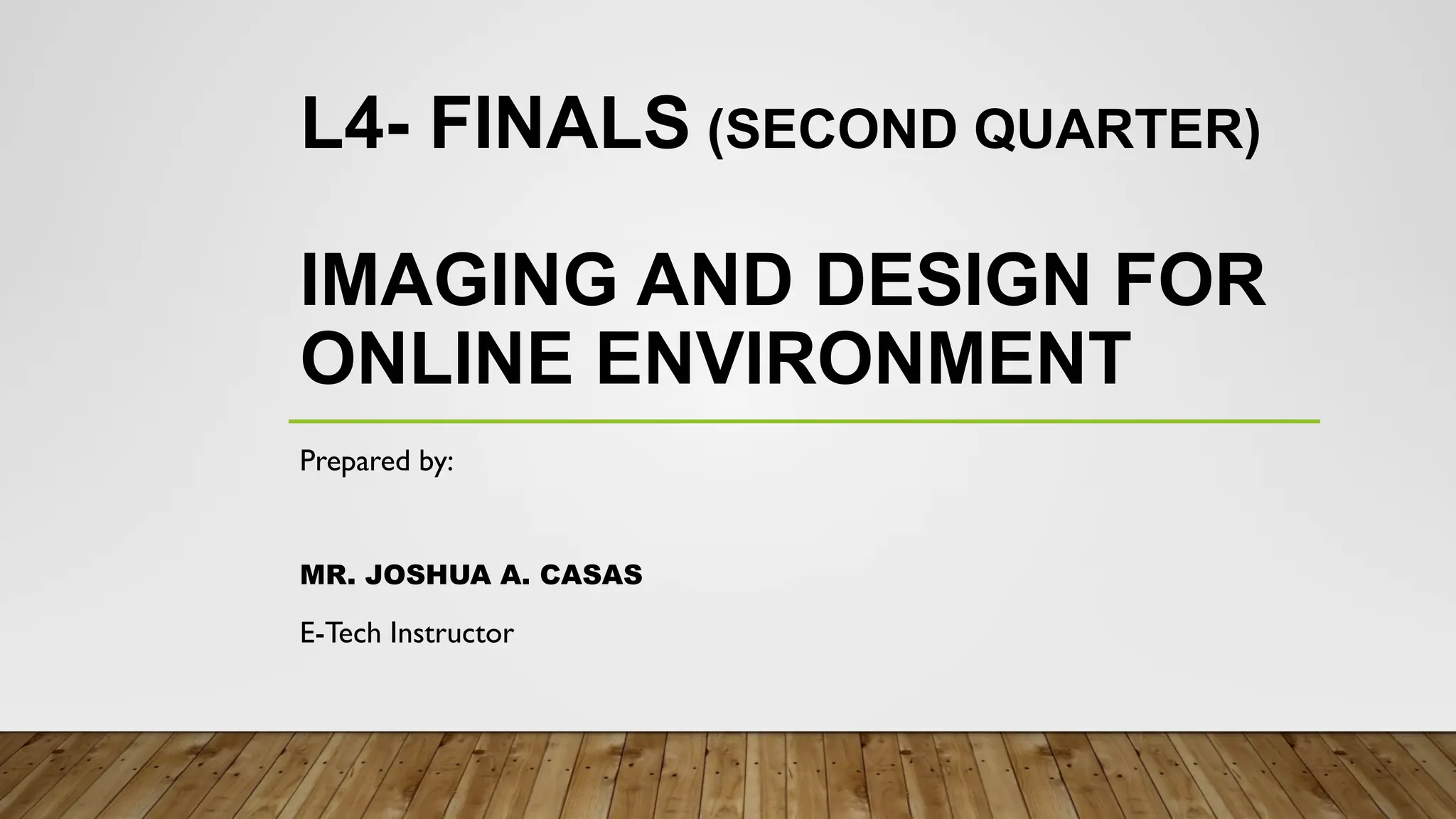 L4- FINALS (SECOND QUARTER)

IMAGING AND DESIGN FOR ONLINE ENVIRONMENT

Prepared by:

MR. JOSHUA A. CASAS

E-Tech Instructor